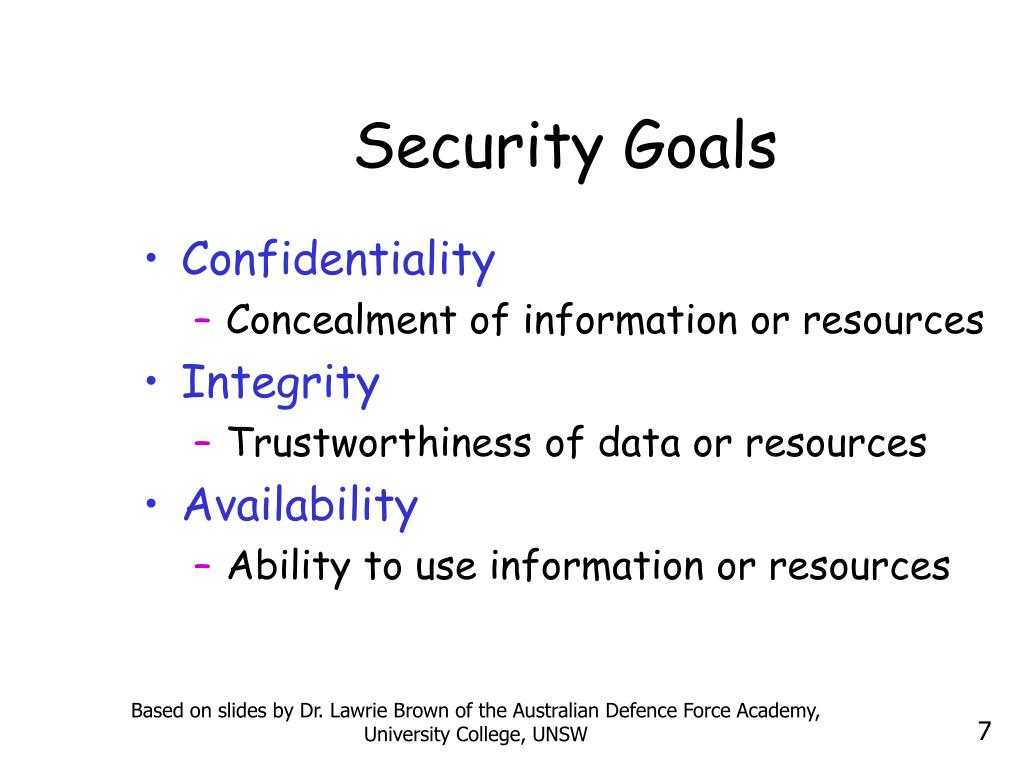 Security Goals

• Confidentiality
  – Concealment of information or resources
• Integrity
  – Trustworthiness of data or resources
• Availability
  – Ability to use information or resources

Based on slides by Dr. Lawrie Brown of the Australian Defence Force Academy, University College, UNSW

7